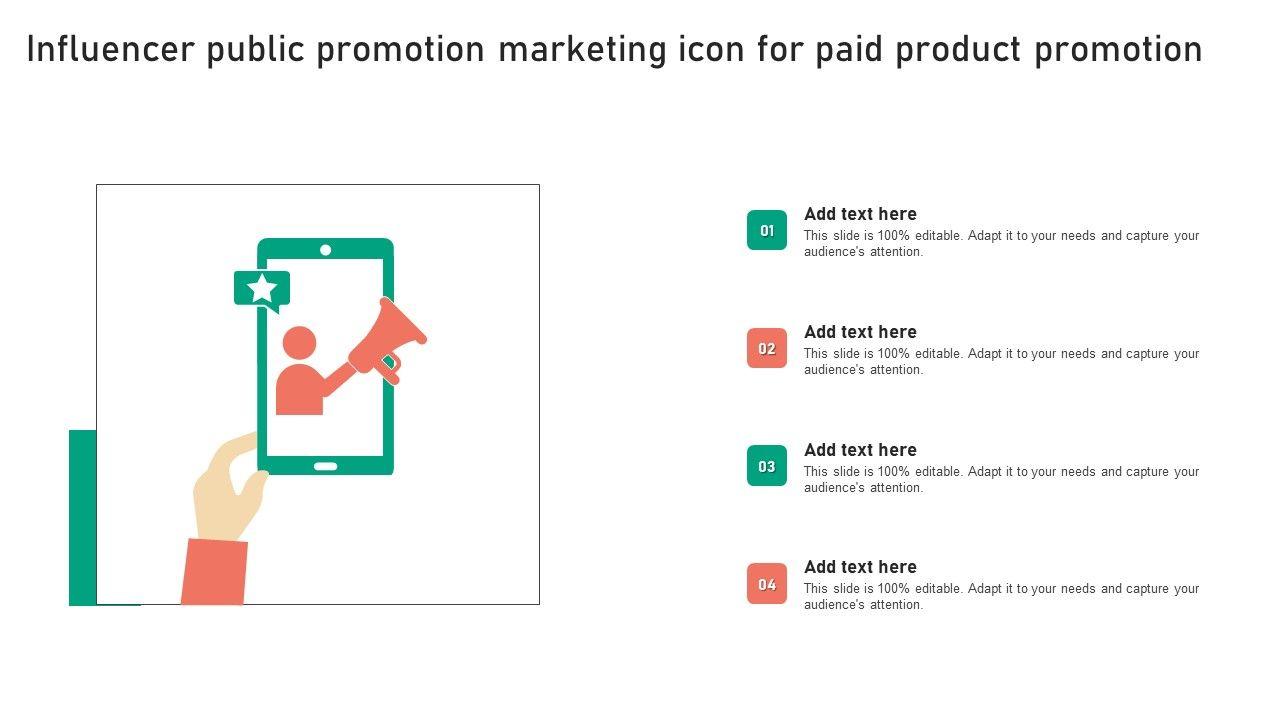 Influencer public promotion marketing icon for paid product promotion

01
Add text here
This slide is 100% editable. Adapt it to your needs and capture your audience's attention.

02
Add text here
This slide is 100% editable. Adapt it to your needs and capture your audience's attention.

03
Add text here
This slide is 100% editable. Adapt it to your needs and capture your audience's attention.

04
Add text here
This slide is 100% editable. Adapt it to your needs and capture your audience's attention.